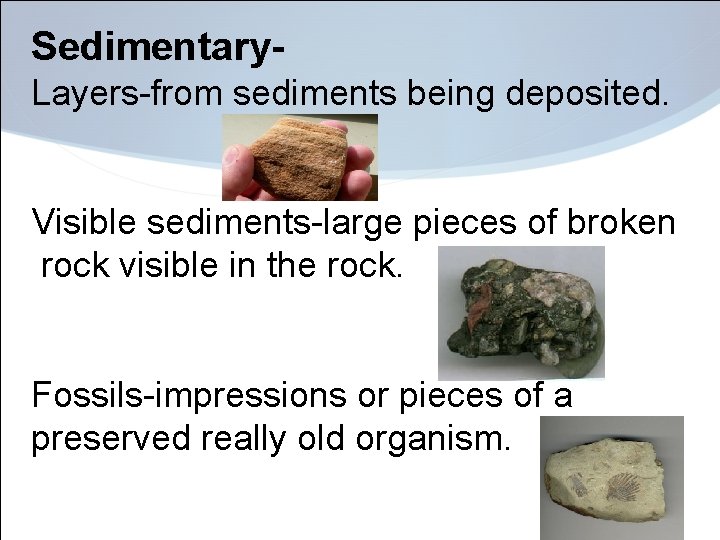 Sedimentary-
Layers-from sediments being deposited.

Visible sediments-large pieces of broken rock visible in the rock.

Fossils-impressions or pieces of a preserved really old organism.